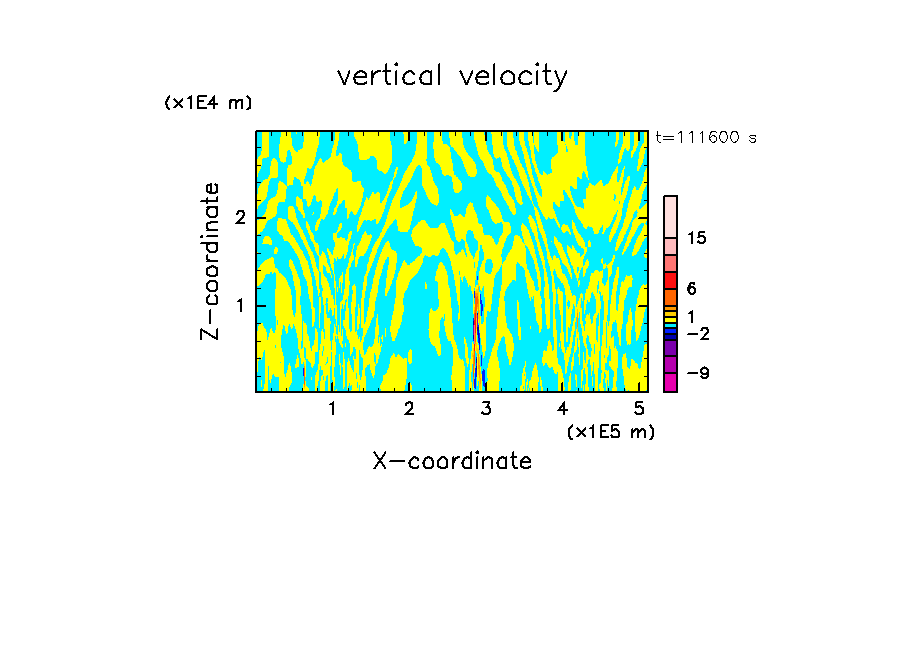 vertical velocity

(x1E4 m)

t=111600 s

Z-coordinate

2

1

15

6

1

−2

−9

1 2 3 4 5

(x1E5 m)

X-coordinate